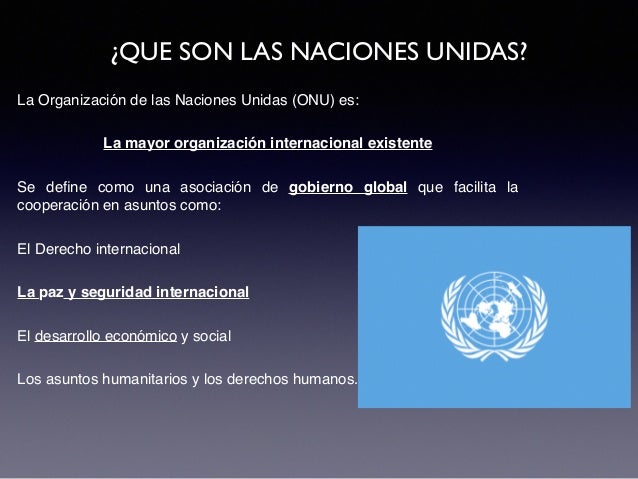 ¿QUE SON LAS NACIONES UNIDAS?

La Organización de las Naciones Unidas (ONU) es:

La mayor organización internacional existente

Se define como una asociación de gobierno global que facilita la cooperación en asuntos como:

El Derecho internacional

La paz y seguridad internacional

El desarrollo económico y social

Los asuntos humanitarios y los derechos humanos.